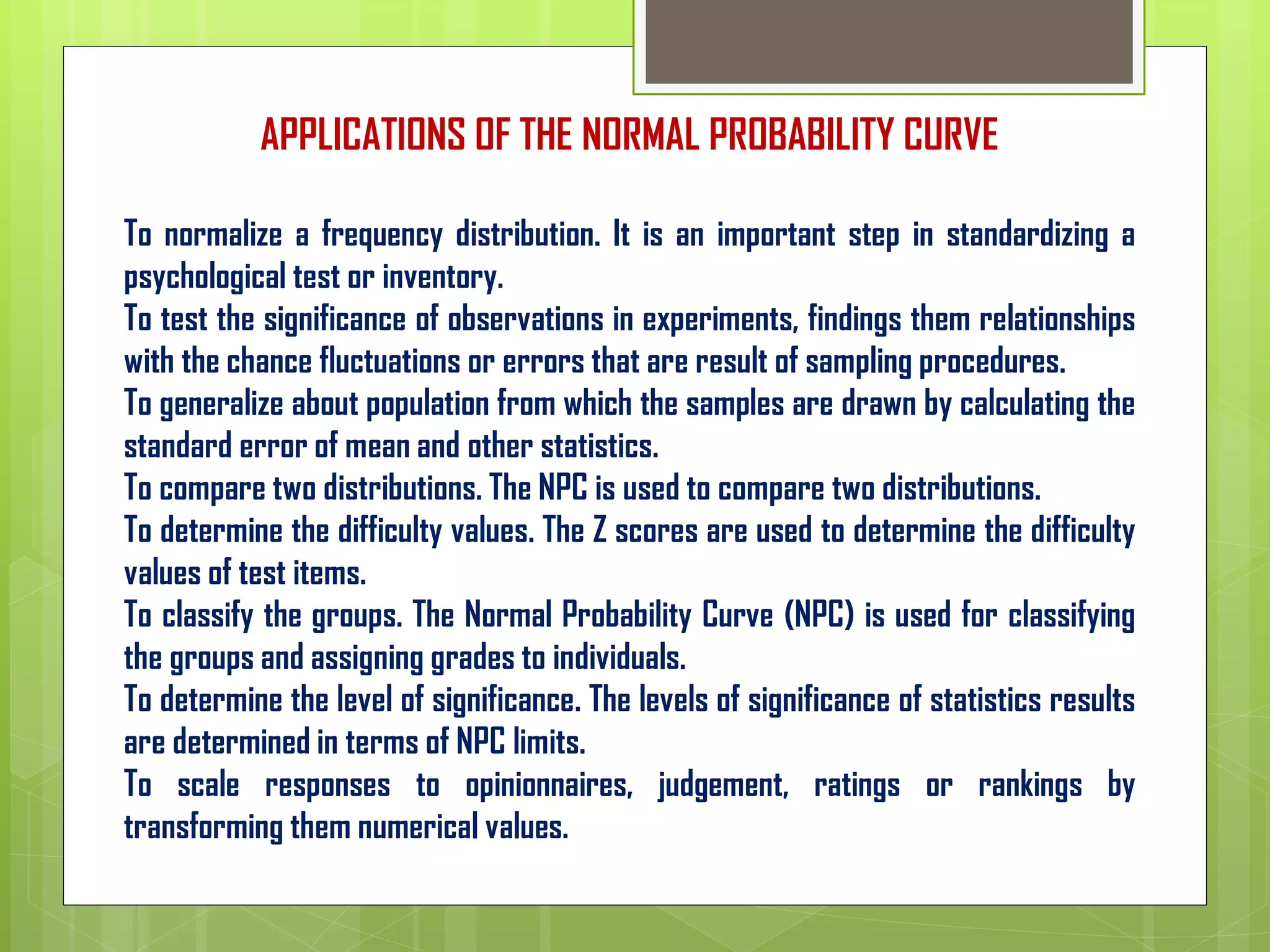 APPLICATIONS OF THE NORMAL PROBABILITY CURVE

To normalize a frequency distribution. It is an important step in standardizing a psychological test or inventory.
To test the significance of observations in experiments, findings them relationships with the chance fluctuations or errors that are result of sampling procedures.
To generalize about population from which the samples are drawn by calculating the standard error of mean and other statistics.
To compare two distributions. The NPC is used to compare two distributions.
To determine the difficulty values. The Z scores are used to determine the difficulty values of test items.
To classify the groups. The Normal Probability Curve (NPC) is used for classifying the groups and assigning grades to individuals.
To determine the level of significance. The levels of significance of statistics results are determined in terms of NPC limits.
To scale responses to opinionnaires, judgement, ratings or rankings by transforming them numerical values.